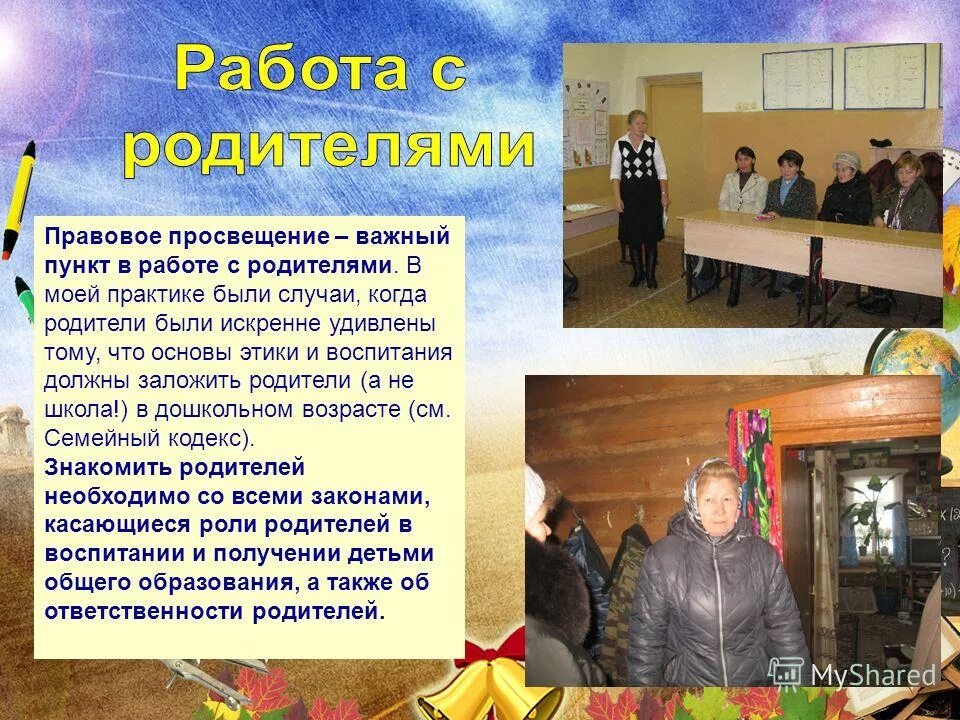 Работа с родителями

Правовое просвещение – важный пункт в работе с родителями. В моей практике были случаи, когда родители были искренне удивлены тому, что основы этики и воспитания должны заложить родители (а не школа!) в дошкольном возрасте (см. Семейный кодекс).
Знакомить родителей необходимо со всеми законами, касающиеся роли родителей в воспитании и получении детьми общего образования, а также об ответственности родителей.

MyShared